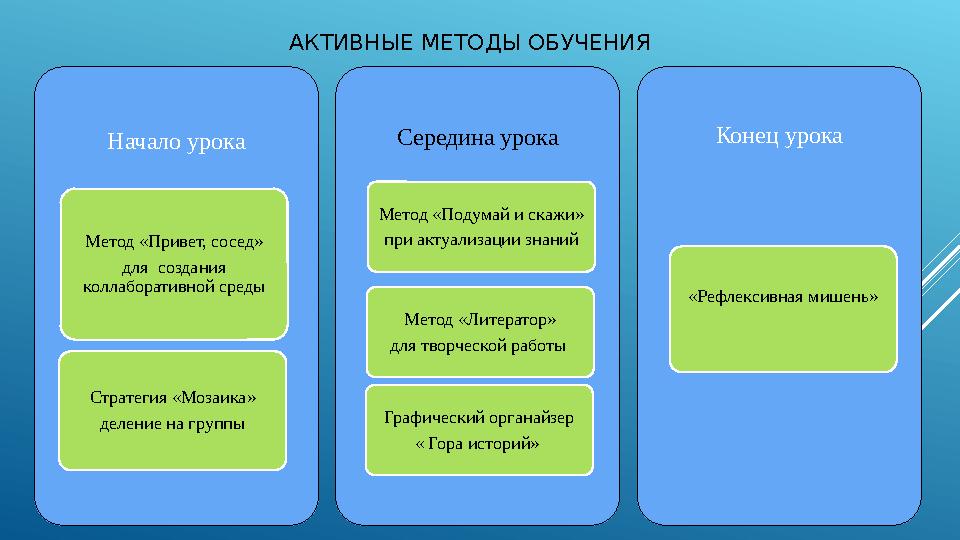 АКТИВНЫЕ МЕТОДЫ ОБУЧЕНИЯ

Начало урока

Метод «Привет, сосед» для создания коллаборативной среды

Стратегия «Мозаика» деление на группы

Середина урока

Метод «Подумай и скажи» при актуализации знаний

Метод «Литератор» для творческой работы

Графический органайзер « Гора историй»

Конец урока

«Рефлексивная мишень»